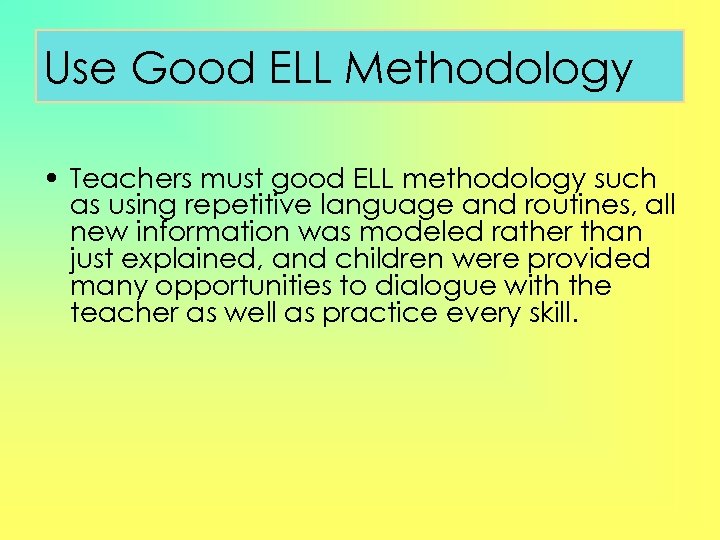 Use Good ELL Methodology

• Teachers must good ELL methodology such as using repetitive language and routines, all new information was modeled rather than just explained, and children were provided many opportunities to dialogue with the teacher as well as practice every skill.